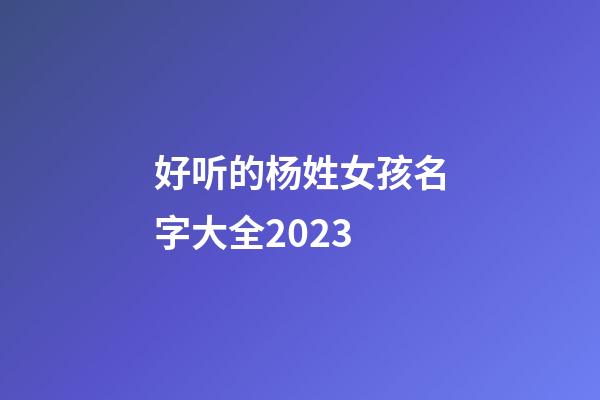 好听的杨姓女孩名字大全2023